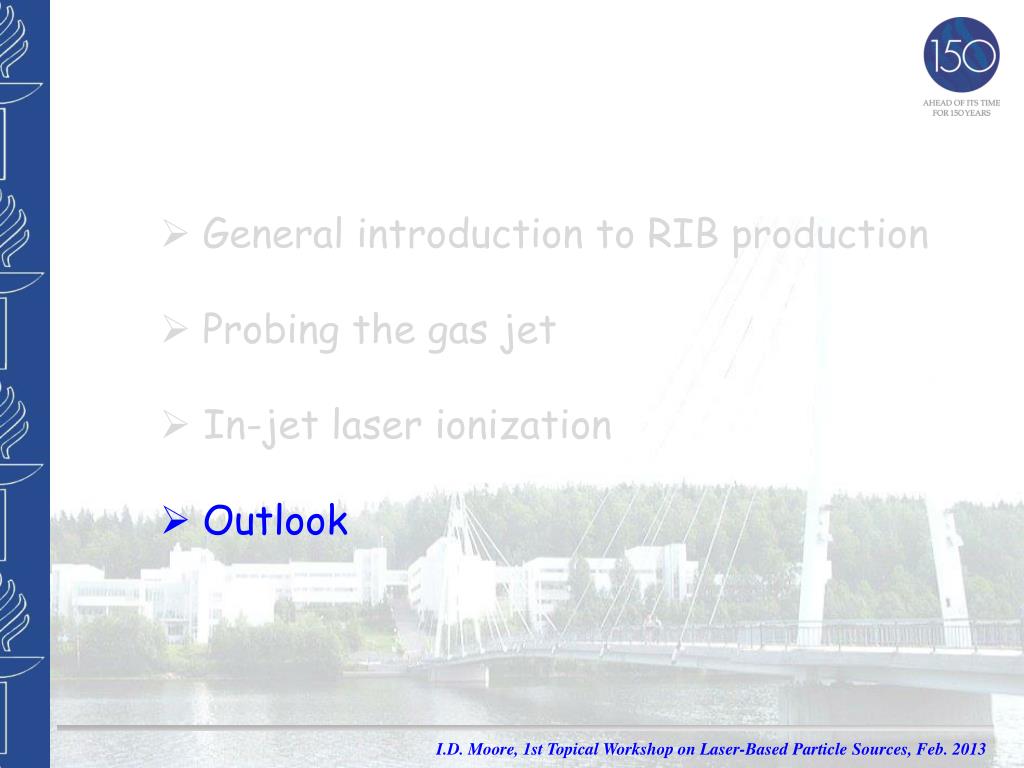 150

AHEAD OF ITS TIME
FOR 150 YEARS

➢ General introduction to RIB production

➢ Probing the gas jet

➢ In-jet laser ionization

➢ Outlook

I.D. Moore, 1st Topical Workshop on Laser-Based Particle Sources, Feb. 2013